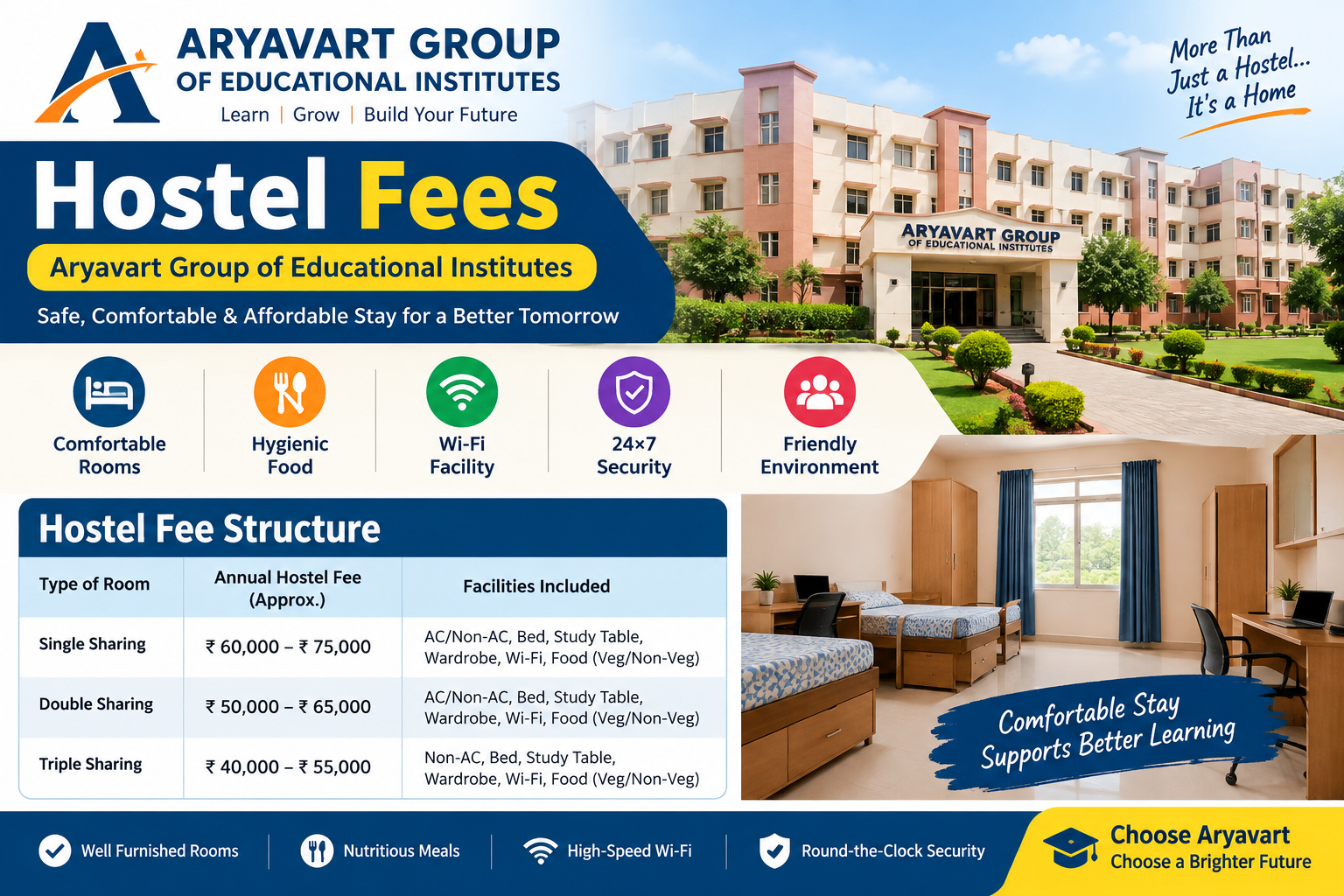 ARYAVART GROUP
OF EDUCATIONAL INSTITUTES
Learn | Grow | Build Your Future

More Than Just a Hostel... It's a Home

Hostel Fees
Aryavart Group of Educational Institutes
Safe, Comfortable & Affordable Stay for a Better Tomorrow

ARYAVART GROUP
OF EDUCATIONAL INSTITUTES

Comfortable Rooms
Hygienic Food
Wi-Fi Facility
24×7 Security
Friendly Environment

Hostel Fee Structure

| Type of Room | Annual Hostel Fee (Approx.) | Facilities Included |
|---|---|---|
| Single Sharing | ₹ 60,000 – ₹ 75,000 | AC/Non-AC, Bed, Study Table, Wardrobe, Wi-Fi, Food (Veg/Non-Veg) |
| Double Sharing | ₹ 50,000 – ₹ 65,000 | AC/Non-AC, Bed, Study Table, Wardrobe, Wi-Fi, Food (Veg/Non-Veg) |
| Triple Sharing | ₹ 40,000 – ₹ 55,000 | Non-AC, Bed, Study Table, Wardrobe, Wi-Fi, Food (Veg/Non-Veg) |

Comfortable Stay Supports Better Learning

Well Furnished Rooms
Nutritious Meals
High-Speed Wi-Fi
Round-the-Clock Security
Choose Aryavart
Choose a Brighter Future